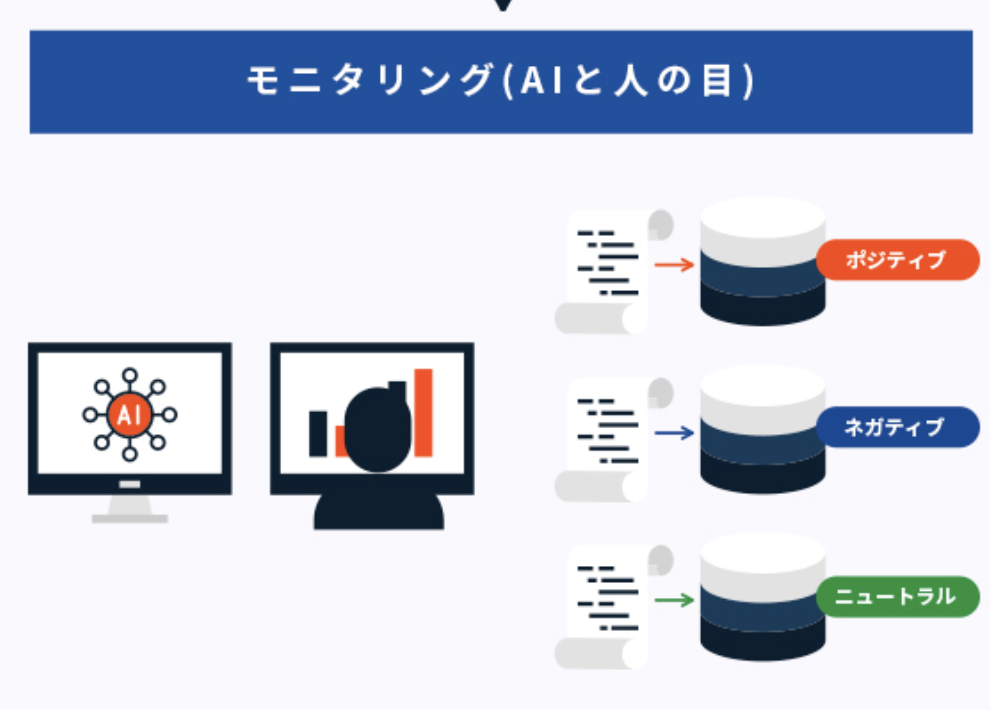 モニタリング(AIと人の目)

AI

ポジティブ

ネガティブ

ニュートラル